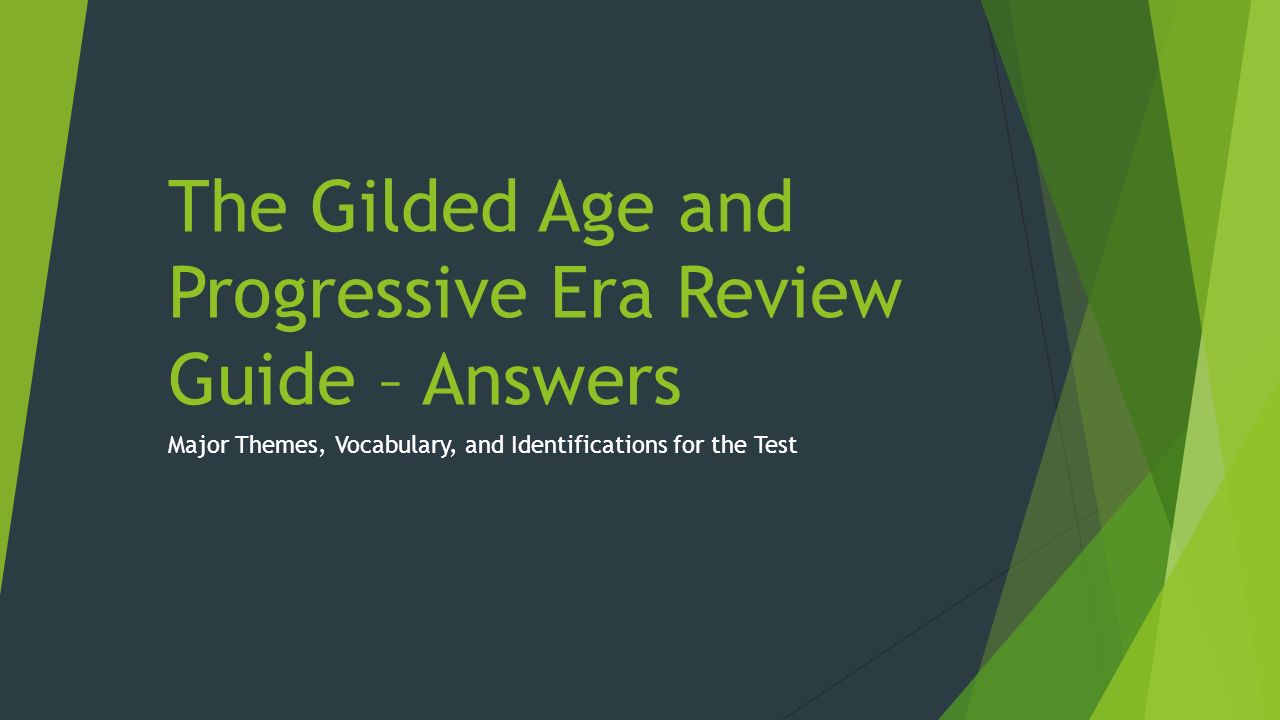 The Gilded Age and Progressive Era Review Guide – Answers

Major Themes, Vocabulary, and Identifications for the Test